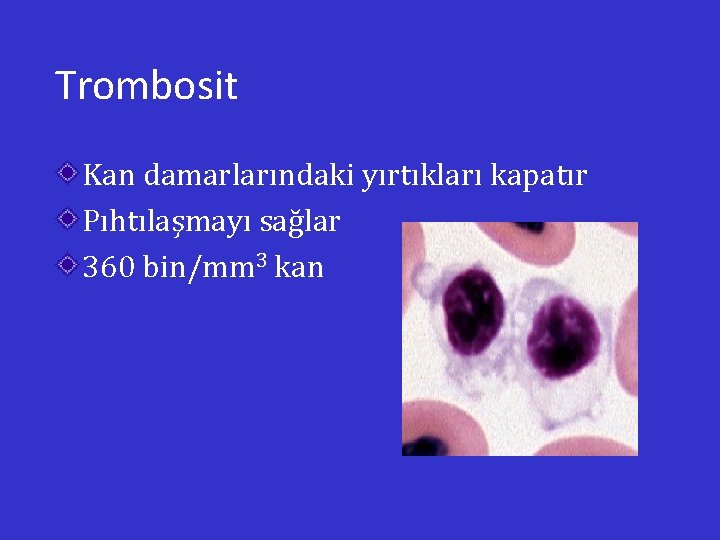 Trombosit

Kan damarlarındaki yırtıkları kapatır

Pıhtılaşmayı sağlar

360 bin/mm$^3$ kan